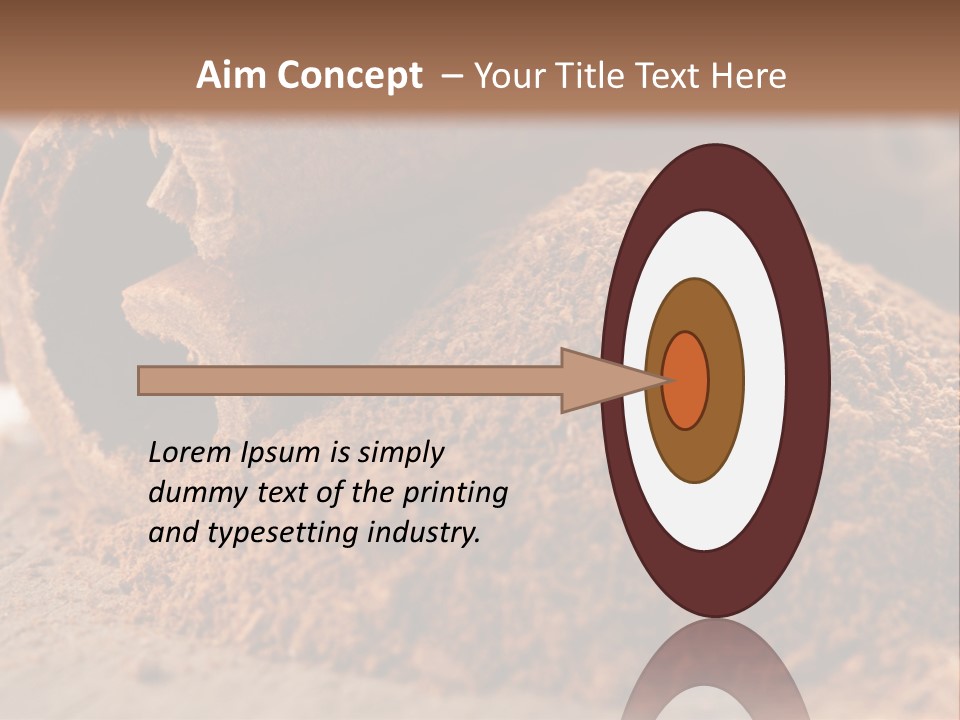 Aim Concept – Your Title Text Here

Lorem Ipsum is simply dummy text of the printing and typesetting industry.